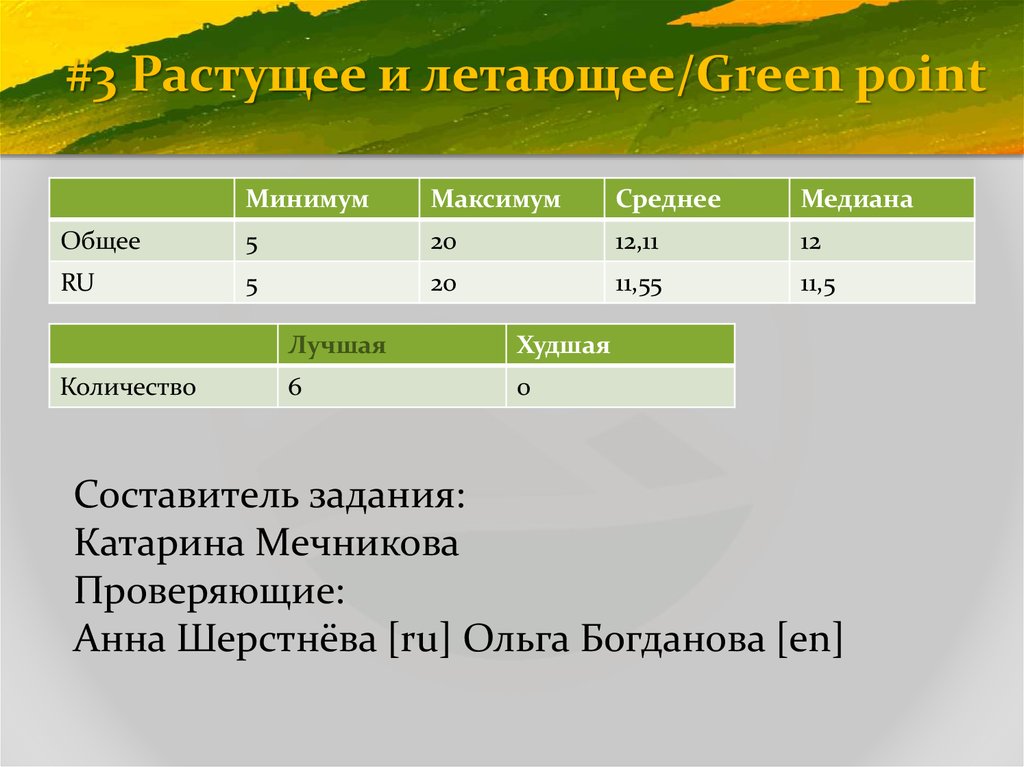 #3 Растущее и летающее/Green point

| | Минимум | Максимум | Среднее | Медиана |
|---|---|---|---|---|
| Общее | 5 | 20 | 12,11 | 12 |
| RU | 5 | 20 | 11,55 | 11,5 |

| | Лучшая | Худшая |
|---|---|---|
| Количество | 6 | 0 |

Составитель задания:
Катарина Мечникова
Проверяющие:
Анна Шерстнёва [ru] Ольга Богданова [en]